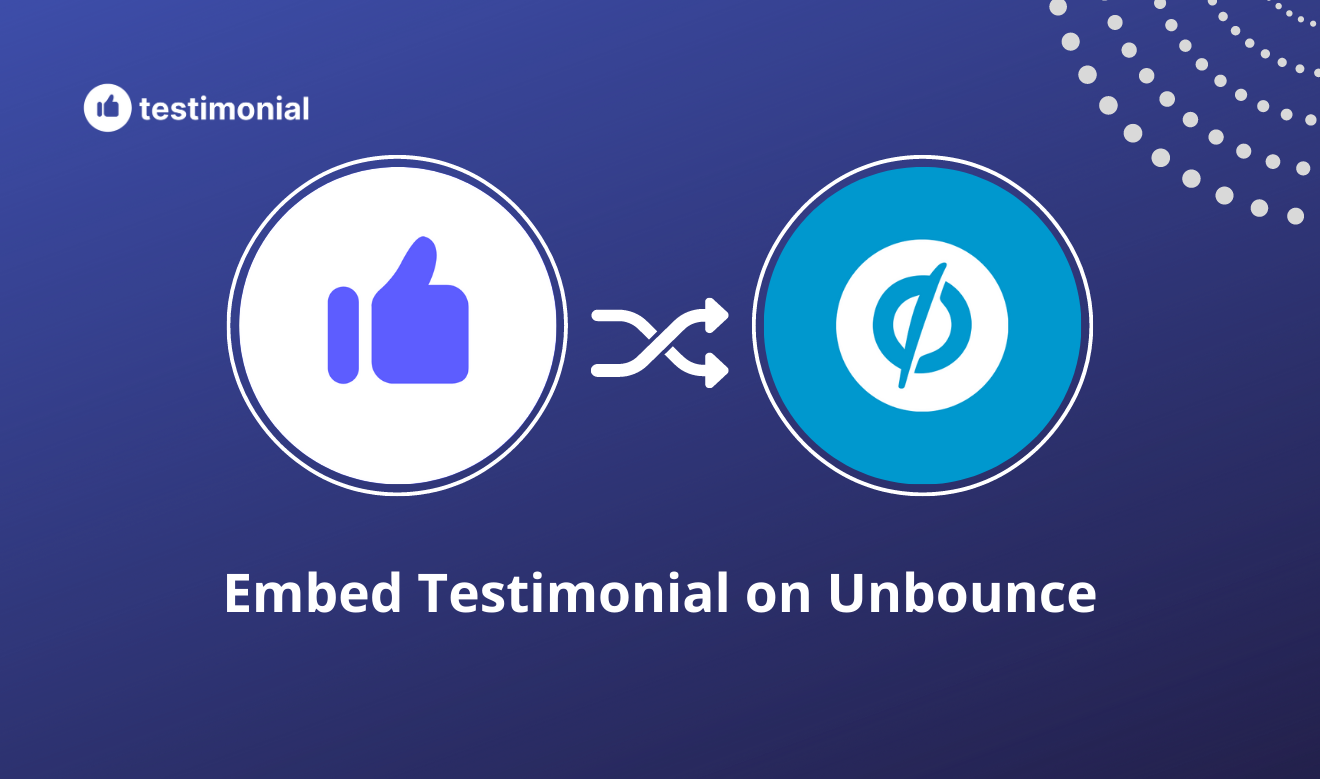 testimonial

Embed Testimonial on Unbounce